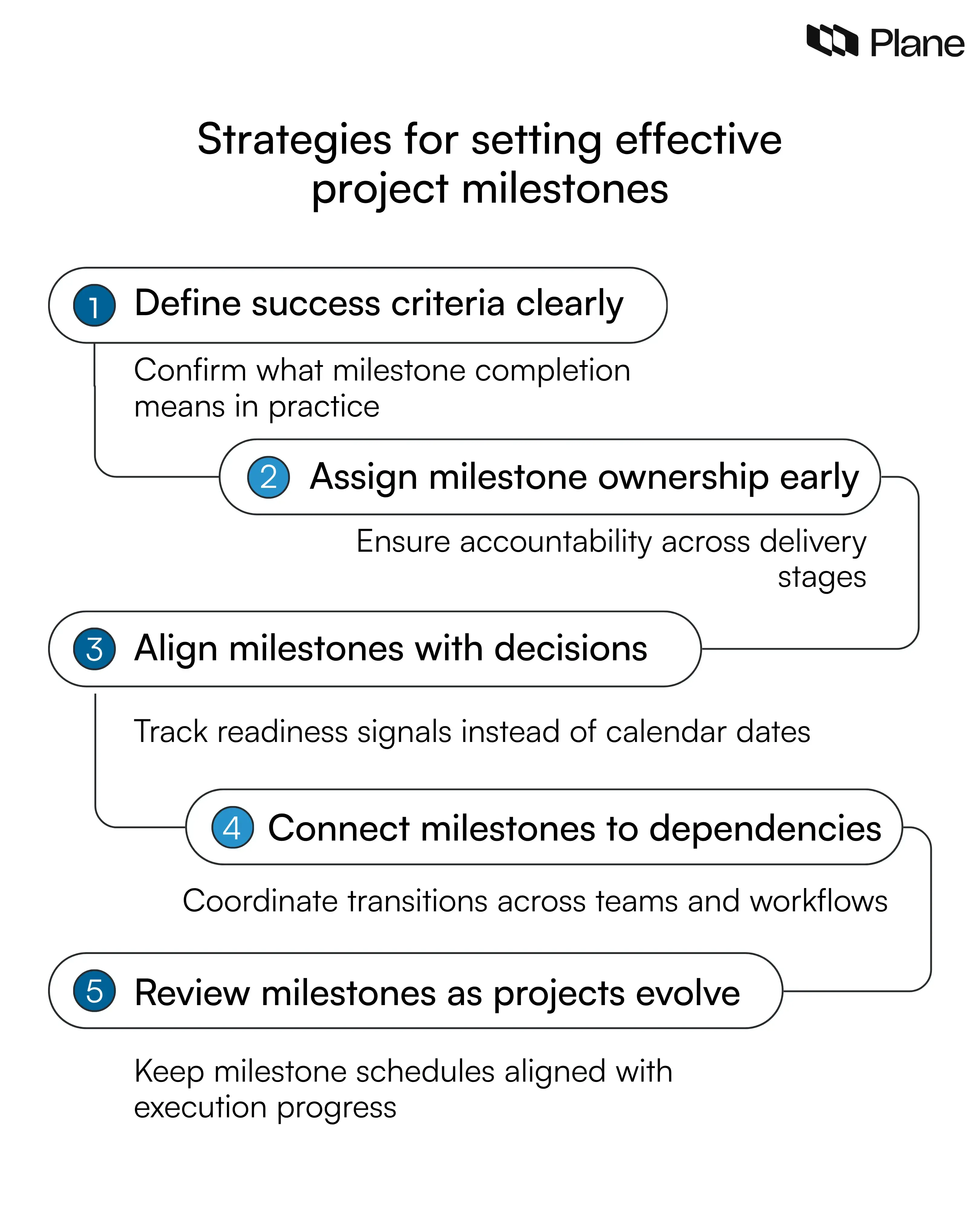 Plane

Strategies for setting effective project milestones

1 Define success criteria clearly

Confirm what milestone completion means in practice

2 Assign milestone ownership early

Ensure accountability across delivery stages

3 Align milestones with decisions

Track readiness signals instead of calendar dates

4 Connect milestones to dependencies

Coordinate transitions across teams and workflows

5 Review milestones as projects evolve

Keep milestone schedules aligned with execution progress